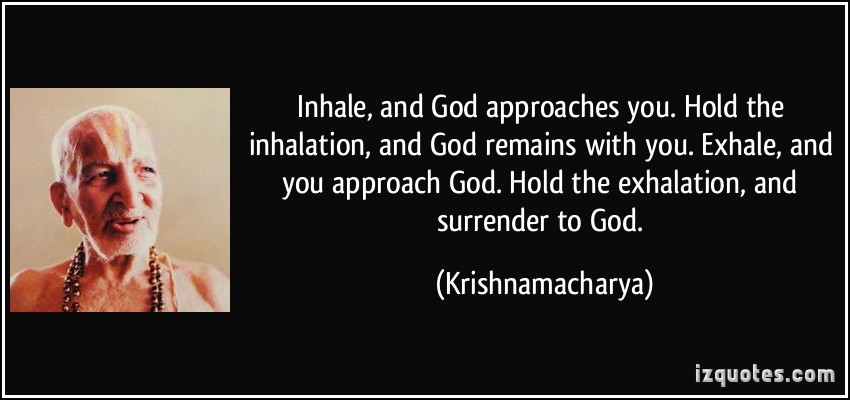 Inhale, and God approaches you. Hold the inhalation, and God remains with you. Exhale, and you approach God. Hold the exhalation, and surrender to God.

(Krishnamacharya)

izquotes.com